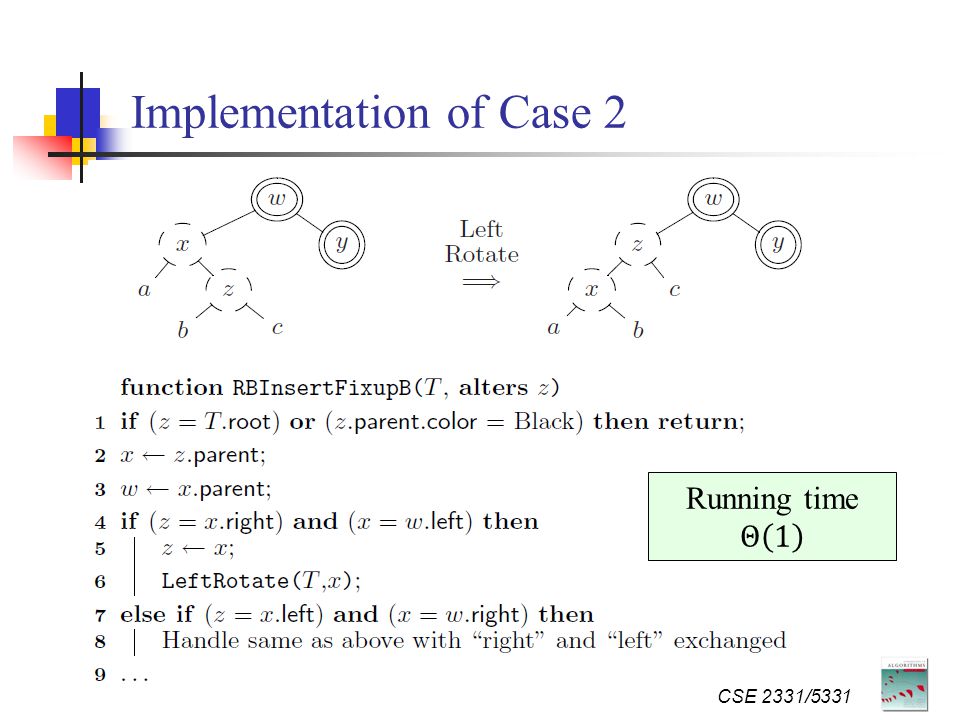 Implementation of Case 2

$w$
$x$
$y$
$a$
$z$
$b$
$c$

Left Rotate
$\Longrightarrow$

$w$
$z$
$y$
$x$
$c$
$a$
$b$

function RBInsertFixupB($T$, alters $z$)
1 if ($z = T$.root) or ($z$.parent.color = Black) then return;
2 $x \leftarrow z$.parent;
3 $w \leftarrow x$.parent;
4 if ($z = x$.right) and ($x = w$.left) then
5 $z \leftarrow x$;
6 LeftRotate($T$,$x$);
7 else if ($z = x$.left) and ($x = w$.right) then
8 Handle same as above with "right" and "left" exchanged
9 ...

Running time
$\Theta(1)$

CSE 2331/5331

ALGORITHMS